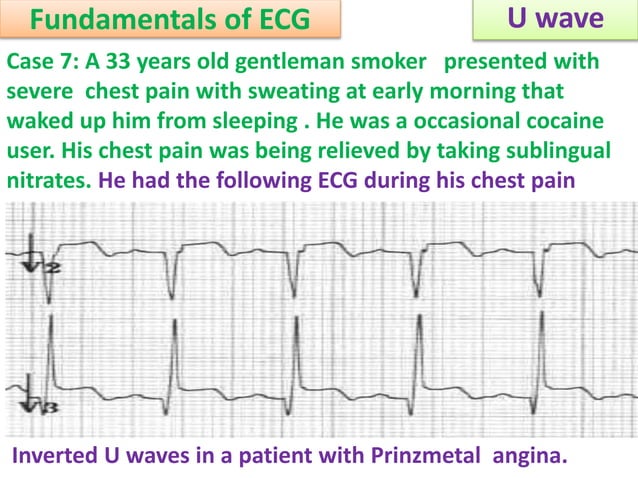 Fundamentals of ECG

U wave

Case 7: A 33 years old gentleman smoker presented with severe chest pain with sweating at early morning that waked up him from sleeping . He was a occasional cocaine user. His chest pain was being relieved by taking sublingual nitrates. He had the following ECG during his chest pain

2

3

Inverted U waves in a patient with Prinzmetal angina.